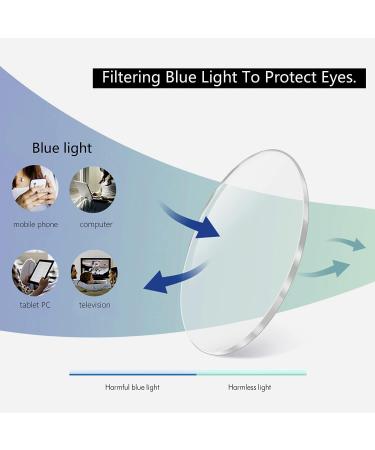 Filtering Blue Light To Protect Eyes.

Blue light

mobile phone

computer

tablet PC

television

Harmful blue light

Harmless light